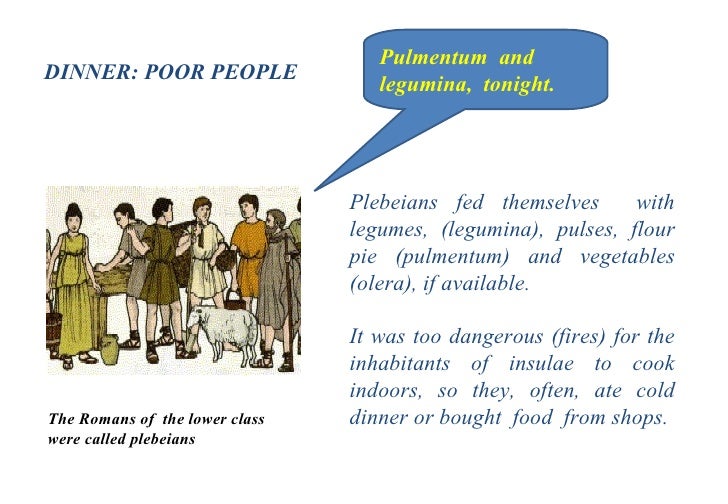 DINNER: POOR PEOPLE

Pulmentum and legumina, tonight.

Plebeians fed themselves with legumes, (legumina), pulses, flour pie (pulmentum) and vegetables (olera), if available.

It was too dangerous (fires) for the inhabitants of insulae to cook indoors, so they, often, ate cold dinner or bought food from shops.

The Romans of the lower class were called plebeians